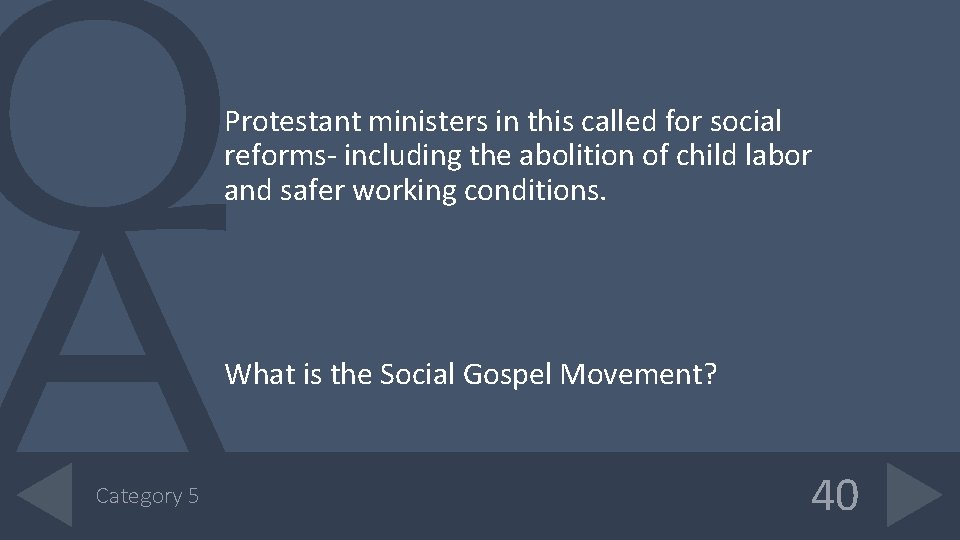 Q

A

Protestant ministers in this called for social reforms- including the abolition of child labor and safer working conditions.

What is the Social Gospel Movement?

Category 5

40